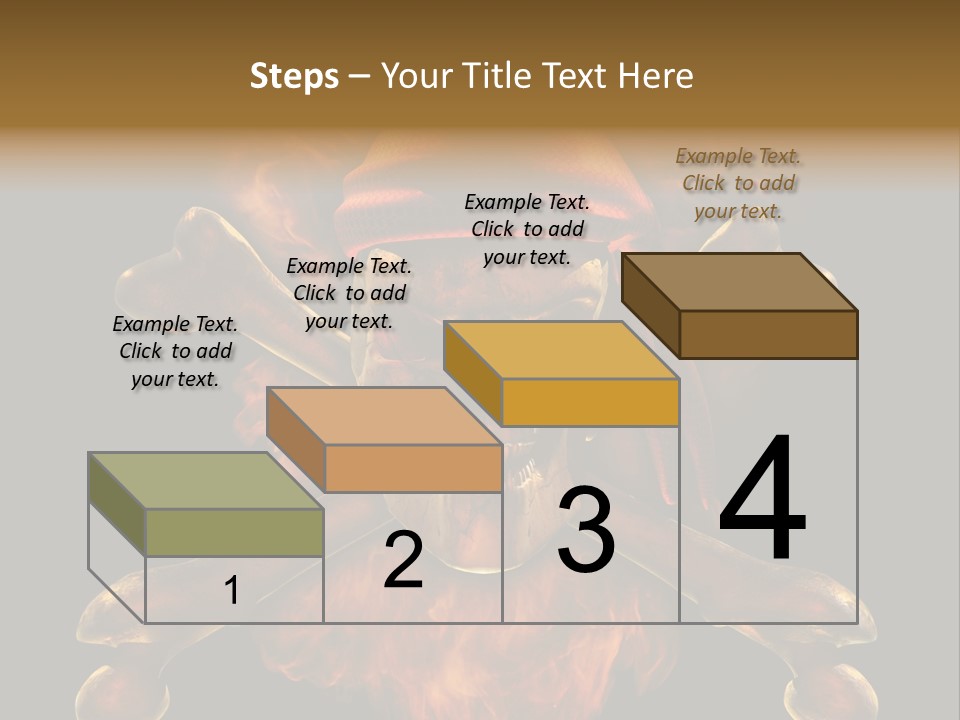 Steps – Your Title Text Here

Example Text. Click to add your text.

Example Text. Click to add your text.

Example Text. Click to add your text.

Example Text. Click to add your text.

1

2

3

4